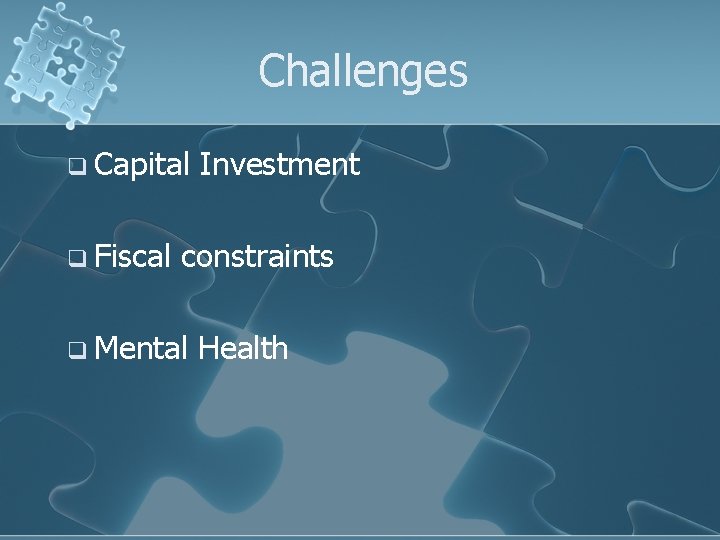 Challenges

❑ Capital Investment

❑ Fiscal constraints

❑ Mental Health